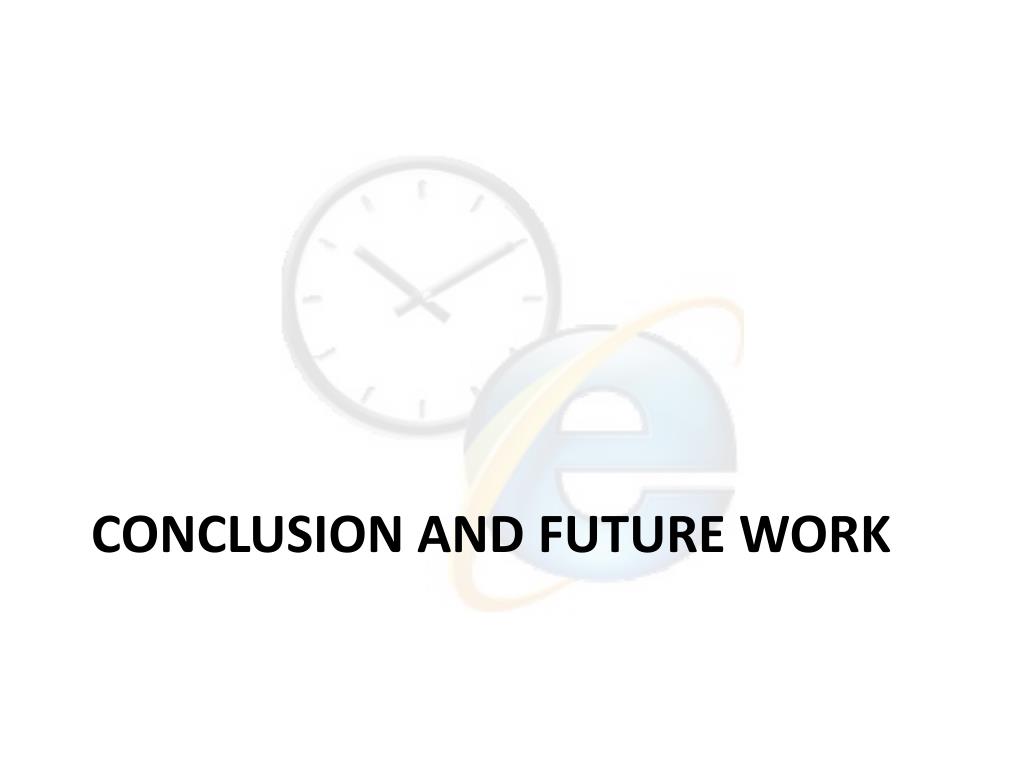 CONCLUSION AND FUTURE WORK